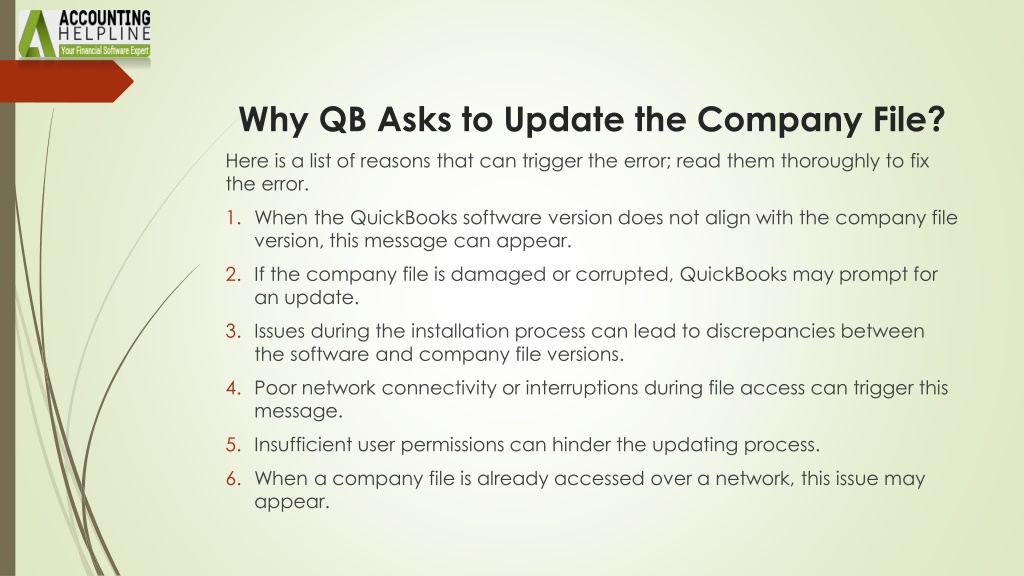 ACCOUNTING HELPLINE
Your Financial Software Expert

Why QB Asks to Update the Company File?

Here is a list of reasons that can trigger the error; read them thoroughly to fix the error.

1. When the QuickBooks software version does not align with the company file version, this message can appear.

2. If the company file is damaged or corrupted, QuickBooks may prompt for an update.

3. Issues during the installation process can lead to discrepancies between the software and company file versions.

4. Poor network connectivity or interruptions during file access can trigger this message.

5. Insufficient user permissions can hinder the updating process.

6. When a company file is already accessed over a network, this issue may appear.